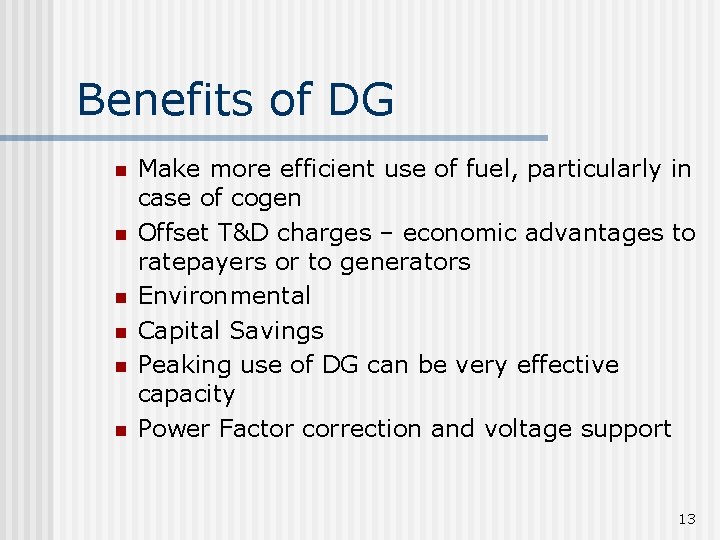 Benefits of DG

- Make more efficient use of fuel, particularly in case of cogen
- Offset T&D charges – economic advantages to ratepayers or to generators
- Environmental
- Capital Savings
- Peaking use of DG can be very effective capacity
- Power Factor correction and voltage support

13